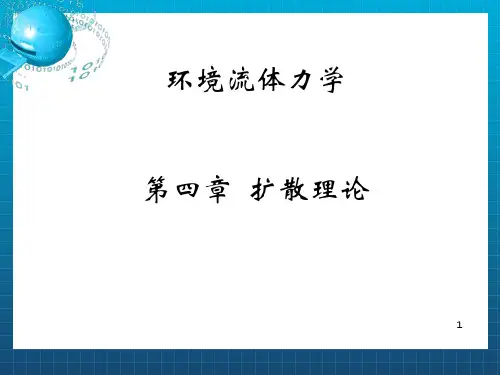 环境流体力学

第四章 扩散理论

1